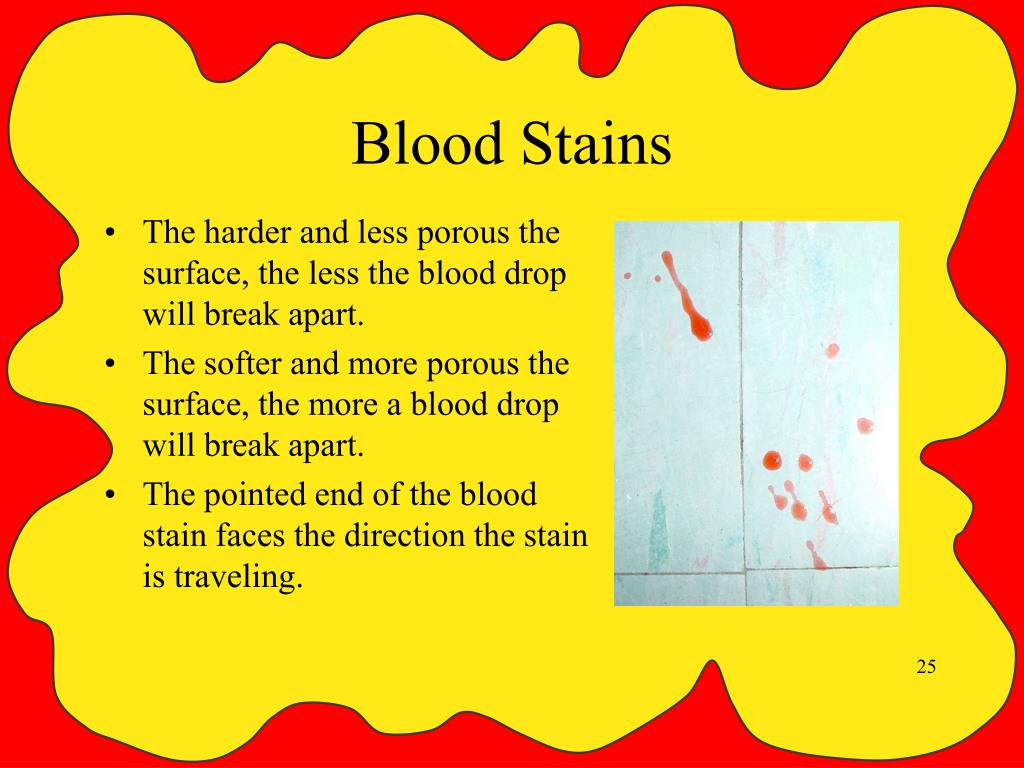 Blood Stains

• The harder and less porous the surface, the less the blood drop will break apart.
• The softer and more porous the surface, the more a blood drop will break apart.
• The pointed end of the blood stain faces the direction the stain is traveling.

25